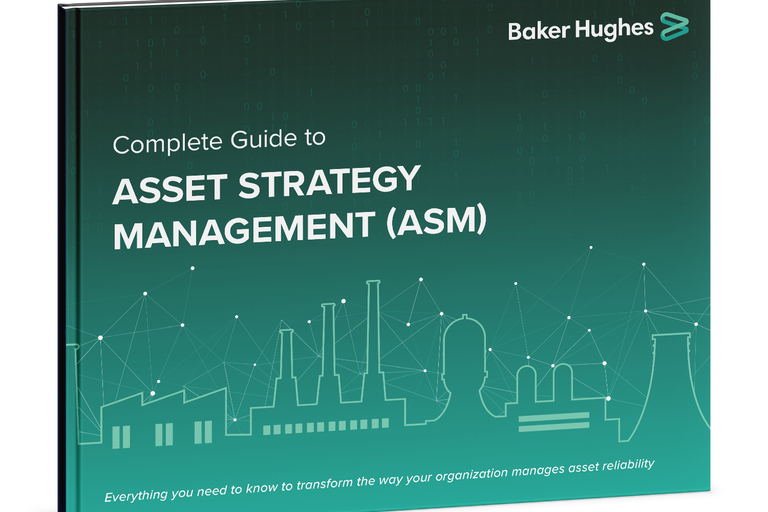 Baker Hughes

Complete Guide to

ASSET STRATEGY MANAGEMENT (ASM)

Everything you need to know to transform the way your organization manages asset reliability